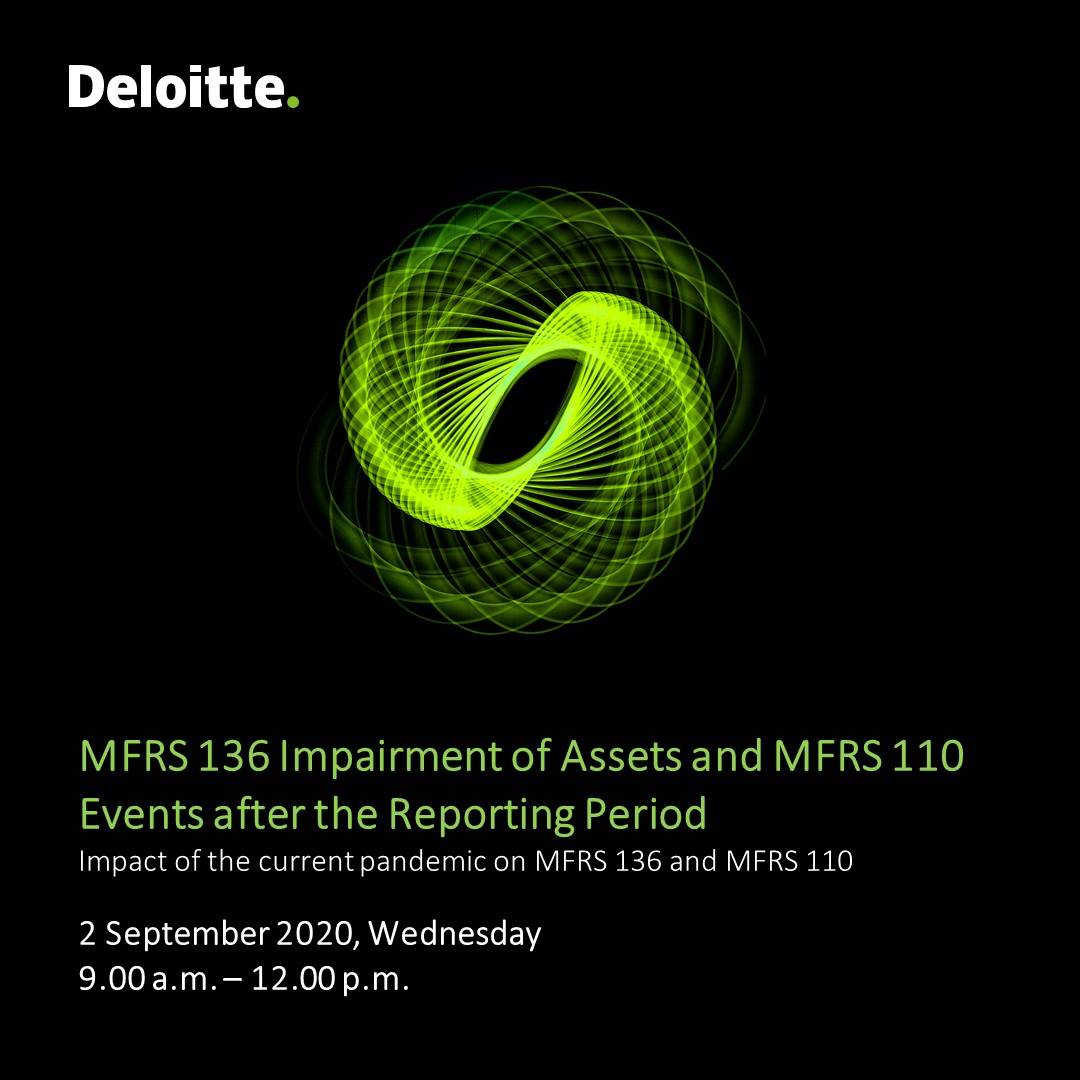 Deloitte.

MFRS 136 Impairment of Assets and MFRS 110 Events after the Reporting Period

Impact of the current pandemic on MFRS 136 and MFRS 110

2 September 2020, Wednesday
9.00 a.m. – 12.00 p.m.